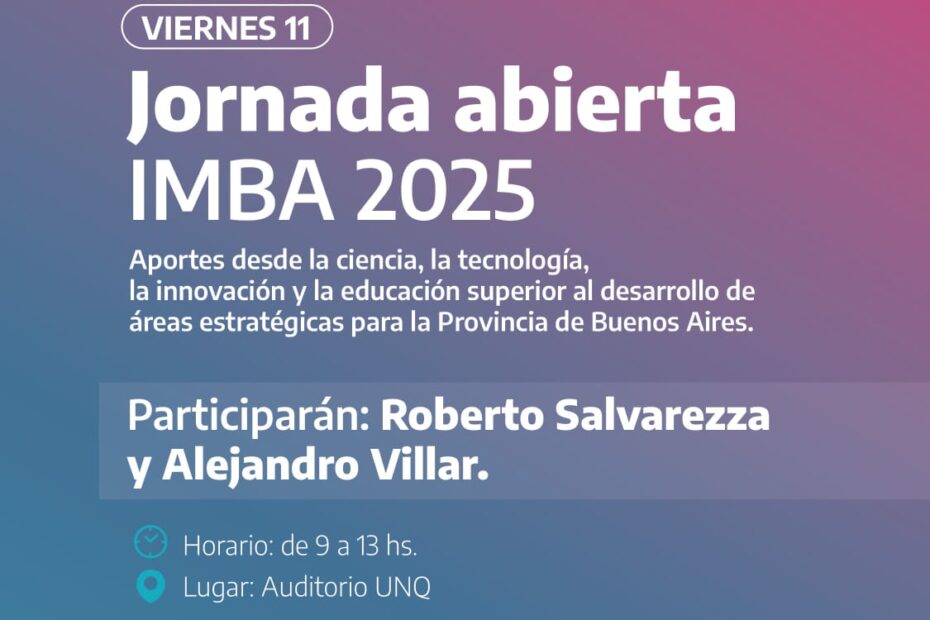 VIERNES 11

Jornada abierta IMBA 2025

Aportes desde la ciencia, la tecnología, la innovación y la educación superior al desarrollo de áreas estratégicas para la Provincia de Buenos Aires.

Participarán: Roberto Salvarezza y Alejandro Villar.

Horario: de 9 a 13 hs.

Lugar: Auditorio UNQ